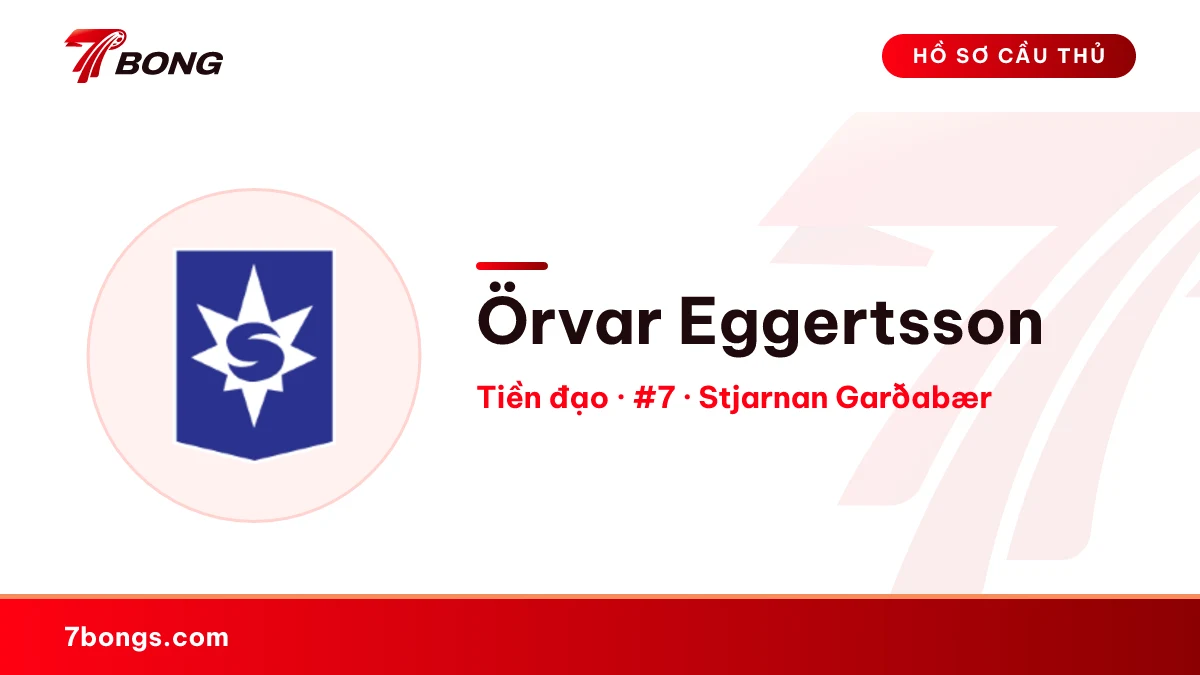 7BONG

HỒ SƠ CẦU THỦ

Örvar Eggertsson

Tiền đạo · #7 · Stjarnan Garðabær

7bongs.com